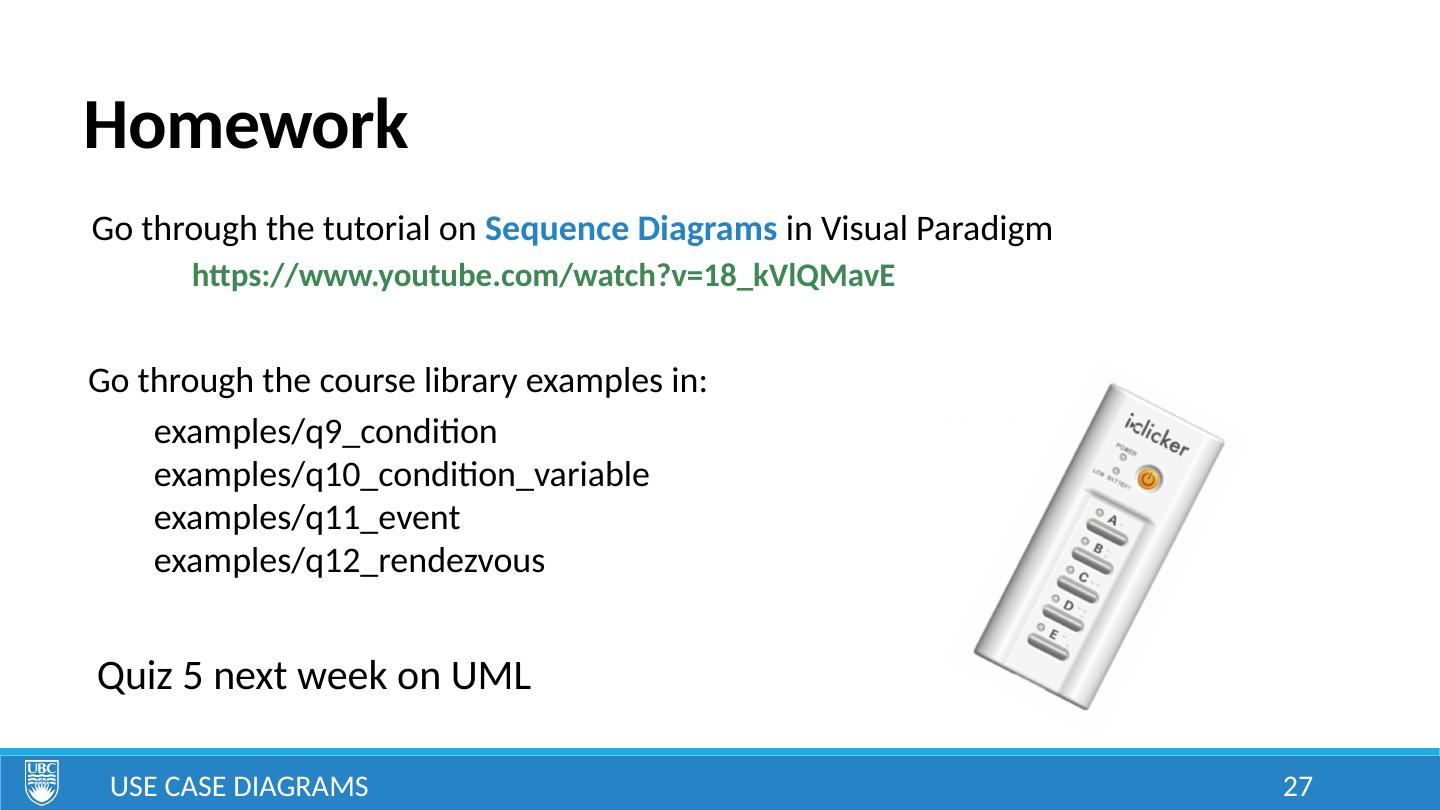 Homework

Go through the tutorial on Sequence Diagrams in Visual Paradigm

https://www.youtube.com/watch?v=18_kVlQMavE

Go through the course library examples in:

examples/q9_condition
examples/q10_condition_variable
examples/q11_event
examples/q12_rendezvous

Quiz 5 next week on UML

iclicker
POWER
LOW BATTERY
A
B
C
D
E

UBC

USE CASE DIAGRAMS

27